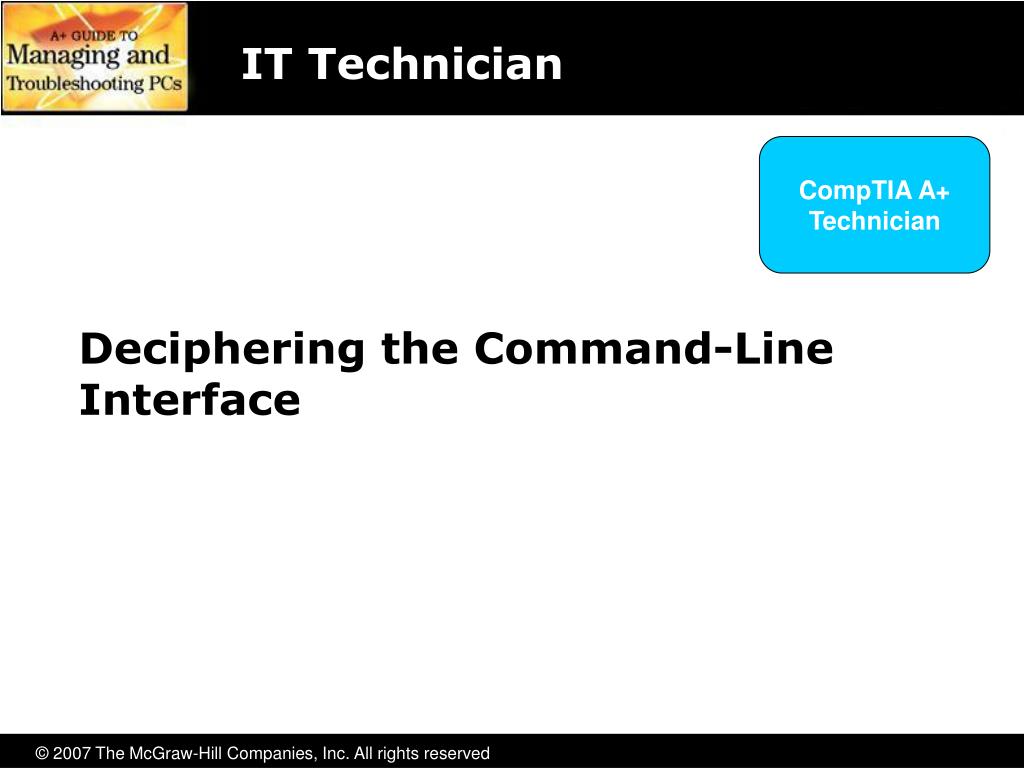 A+ GUIDE TO
Managing and
Troubleshooting PCs

IT Technician

CompTIA A+
Technician

Deciphering the Command-Line Interface

© 2007 The McGraw-Hill Companies, Inc. All rights reserved